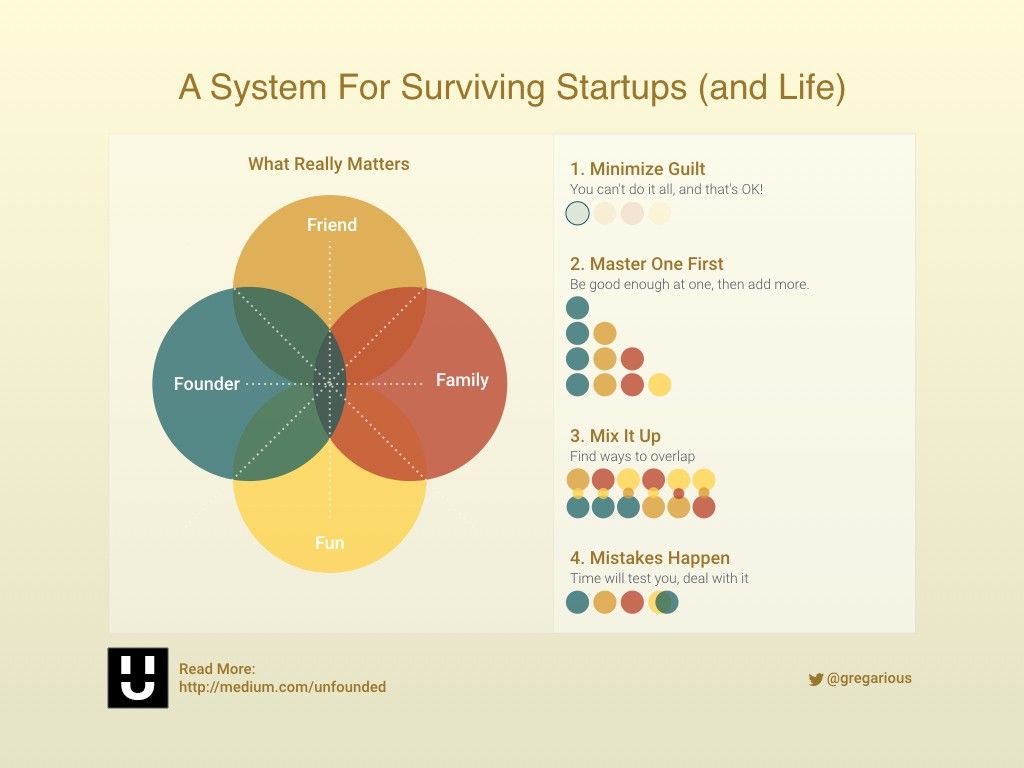 A System For Surviving Startups (and Life)

What Really Matters

Friend

Founder

Family

Fun

1. Minimize Guilt
You can't do it all, and that's OK!

2. Master One First
Be good enough at one, then add more.

3. Mix It Up
Find ways to overlap

4. Mistakes Happen
Time will test you, deal with it

Read More:
http://medium.com/unfounded

@gregarious